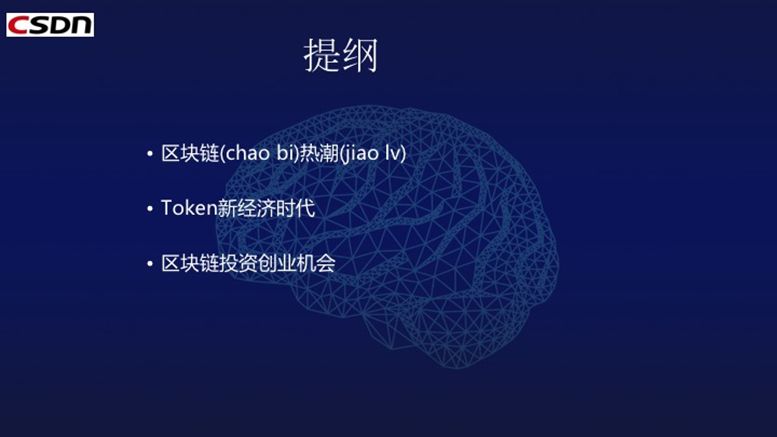 CSDN

提纲

• 区块链(chao bi)热潮(jiao lv)

• Token新经济时代

• 区块链投资创业机会